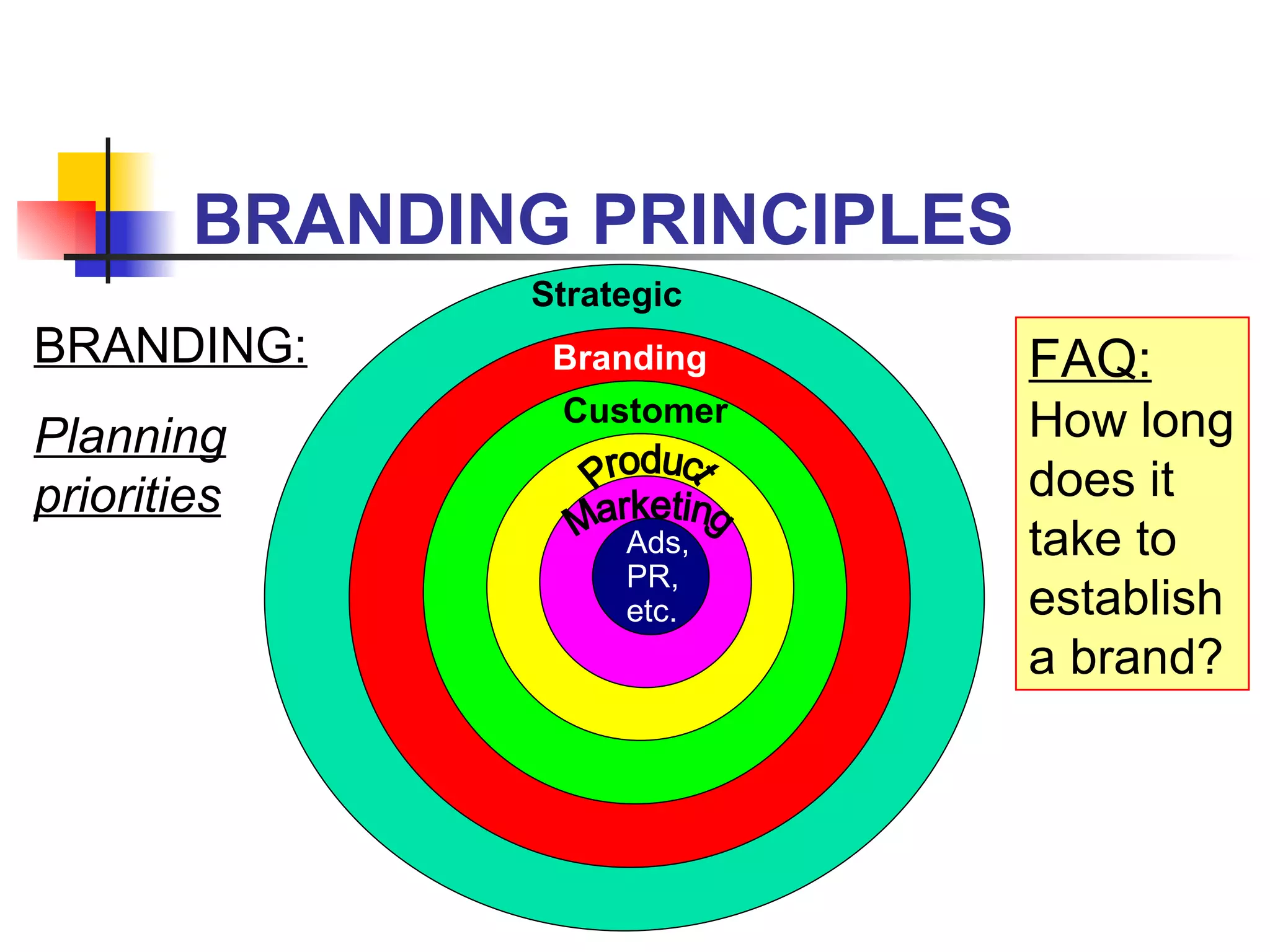 BRANDING PRINCIPLES

BRANDING:

Planning priorities

Strategic

Branding

Customer

Product

Marketing

Ads, PR, etc.

FAQ:
How long does it take to establish a brand?